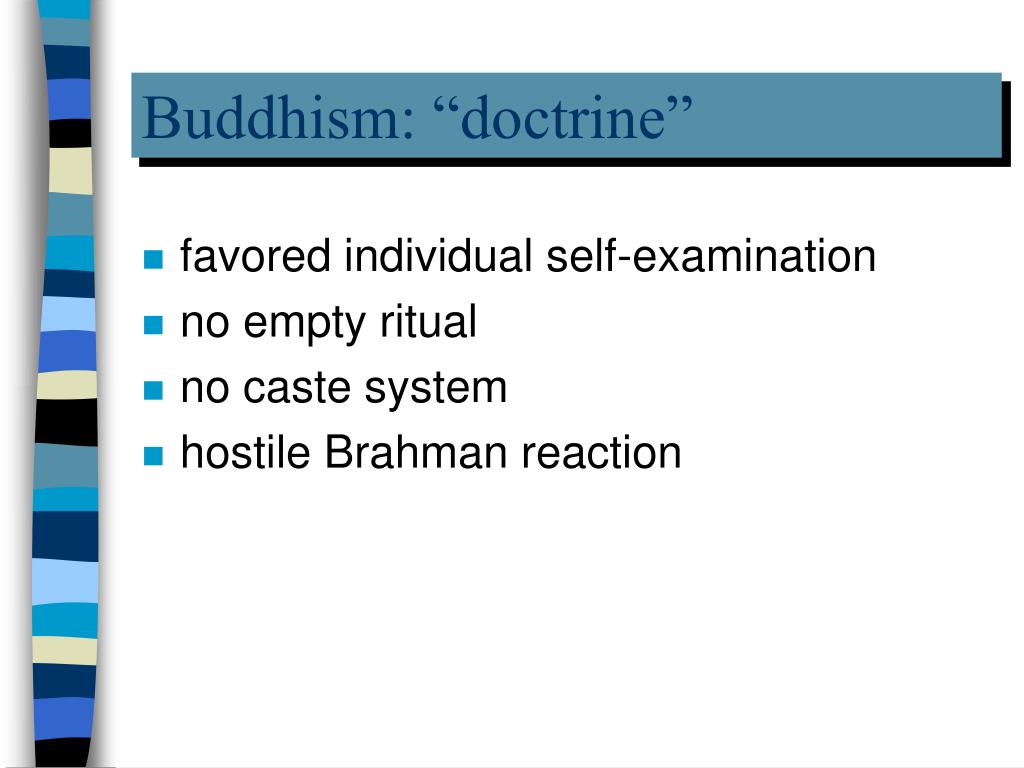 Buddhism: “doctrine”

- favored individual self-examination
- no empty ritual
- no caste system
- hostile Brahman reaction